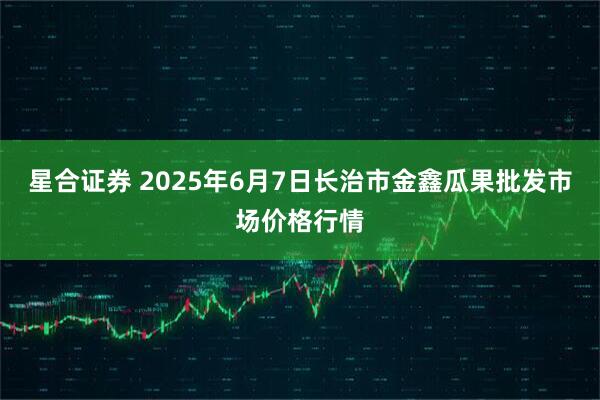 星合证券 2025年6月7日长治市金鑫瓜果批发市场价格行情